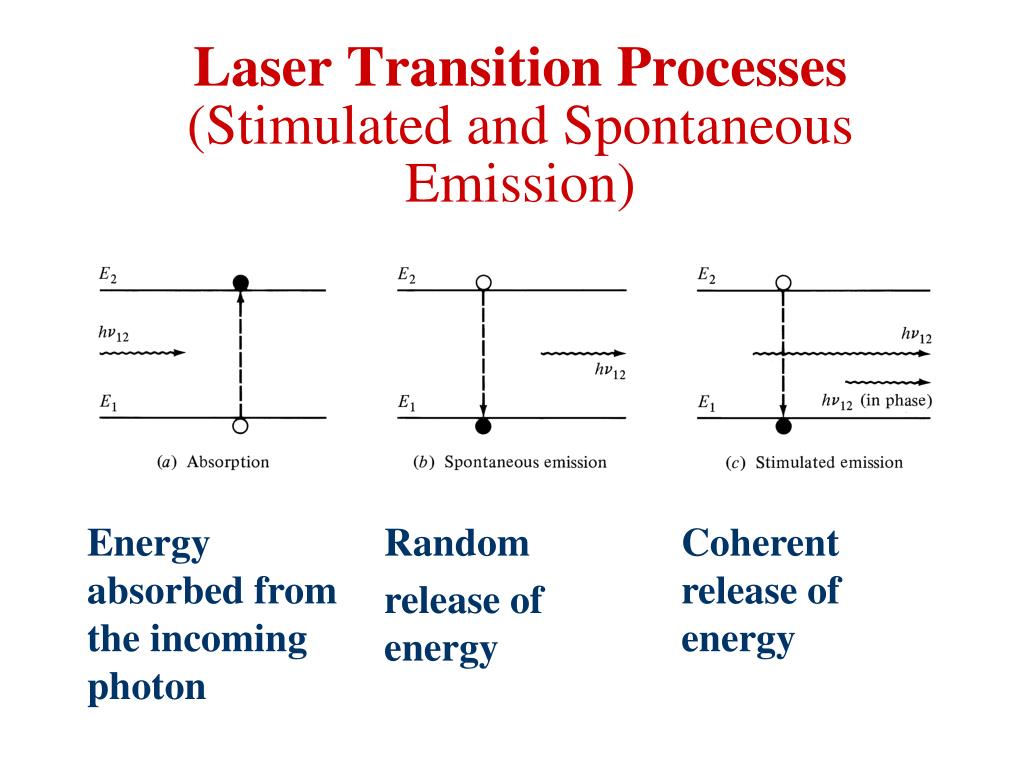 Laser Transition Processes
(Stimulated and Spontaneous Emission)

$E_2$
$h\nu_{12}$
$E_1$
(a) Absorption

$E_2$
$h\nu_{12}$
$E_1$
(b) Spontaneous emission

$E_2$
$h\nu_{12}$
$E_1$
$h\nu_{12}$ (in phase)
(c) Stimulated emission

Energy absorbed from the incoming photon

Random release of energy

Coherent release of energy